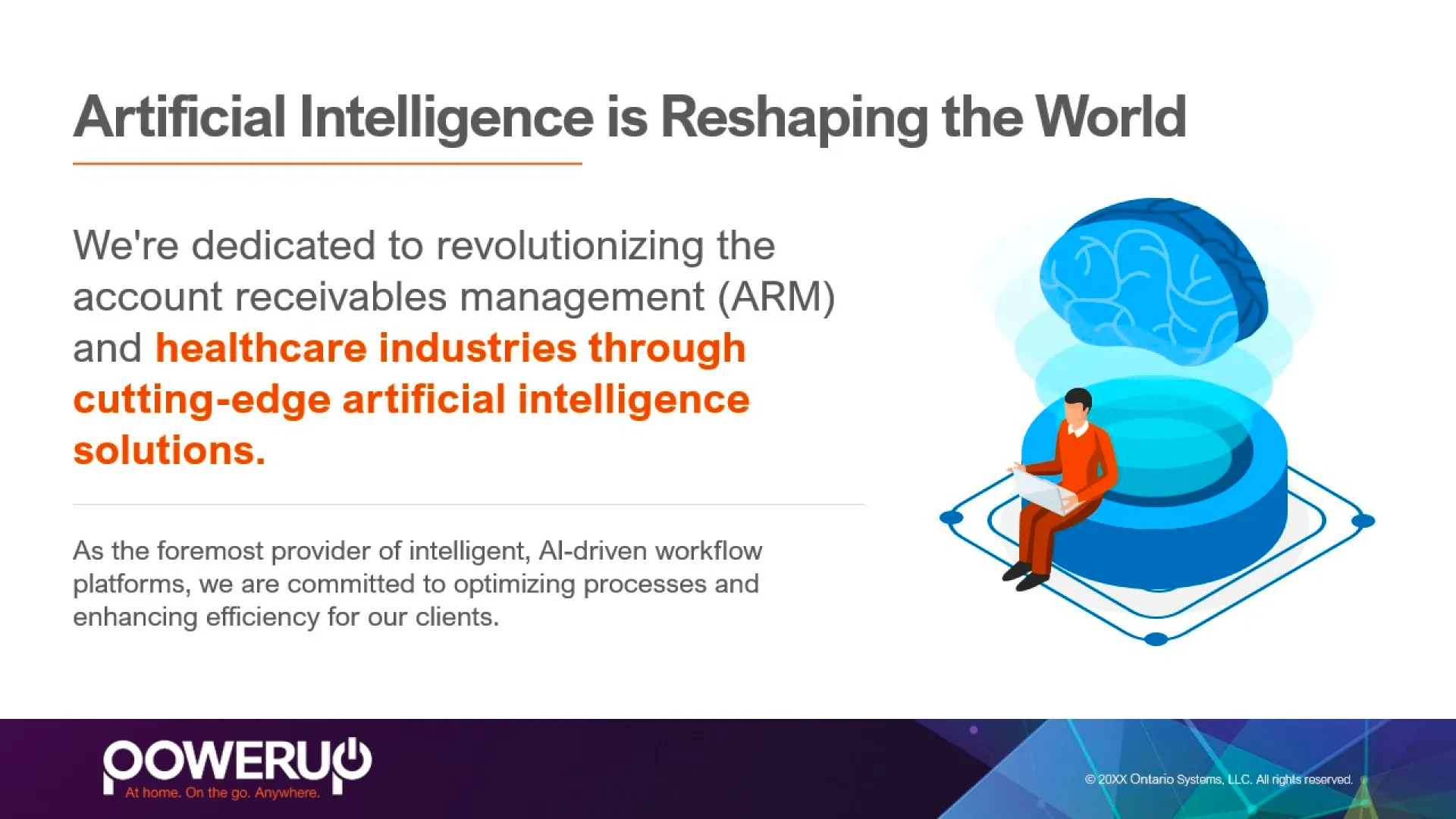 Artificial Intelligence is Reshaping the World

We're dedicated to revolutionizing the account receivables management (ARM) and healthcare industries through cutting-edge artificial intelligence solutions.

As the foremost provider of intelligent, AI-driven workflow platforms, we are committed to optimizing processes and enhancing efficiency for our clients.

POWERUP
At home. On the go. Anywhere.

© 20XX Ontario Systems, LLC. All rights reserved.